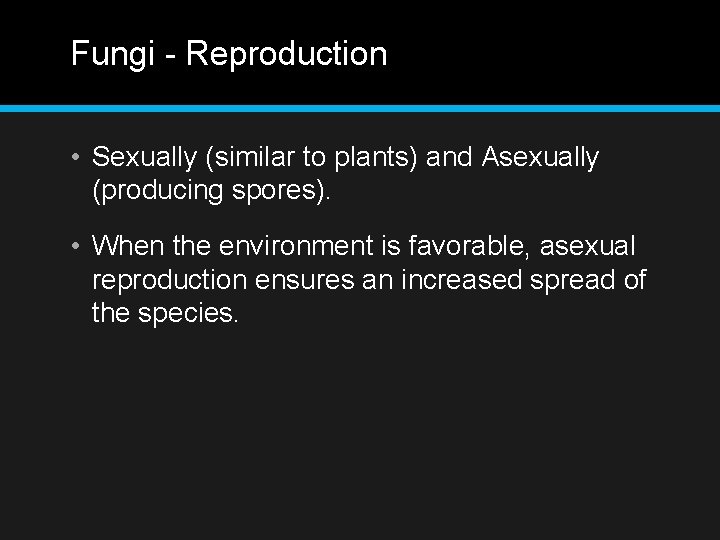 Fungi - Reproduction

• Sexually (similar to plants) and Asexually (producing spores).

• When the environment is favorable, asexual reproduction ensures an increased spread of the species.